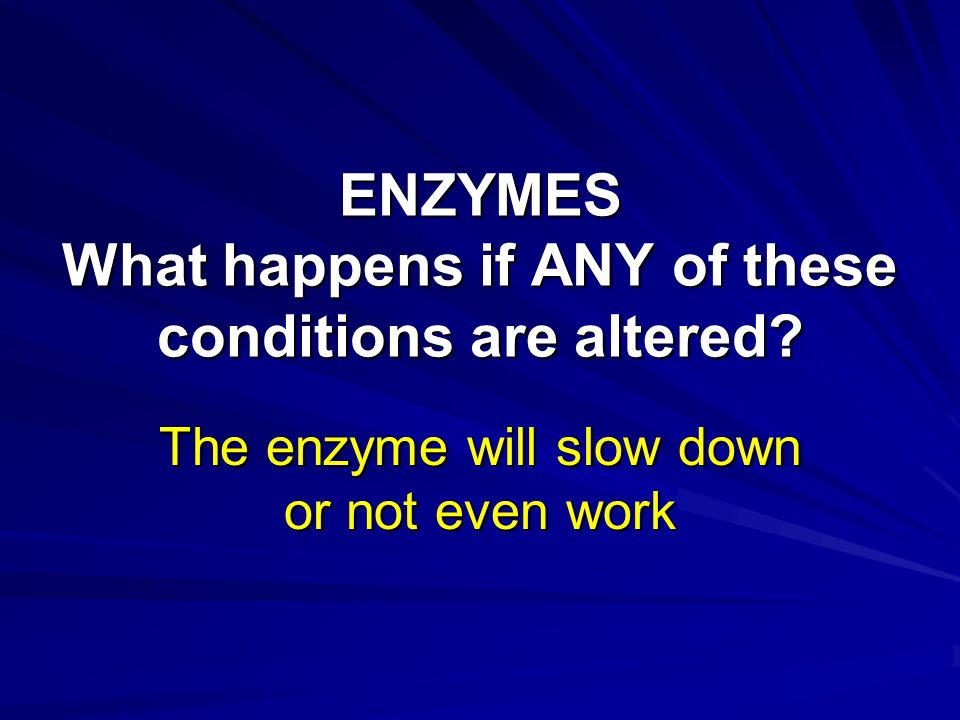 ENZYMES
What happens if ANY of these conditions are altered?

The enzyme will slow down or not even work